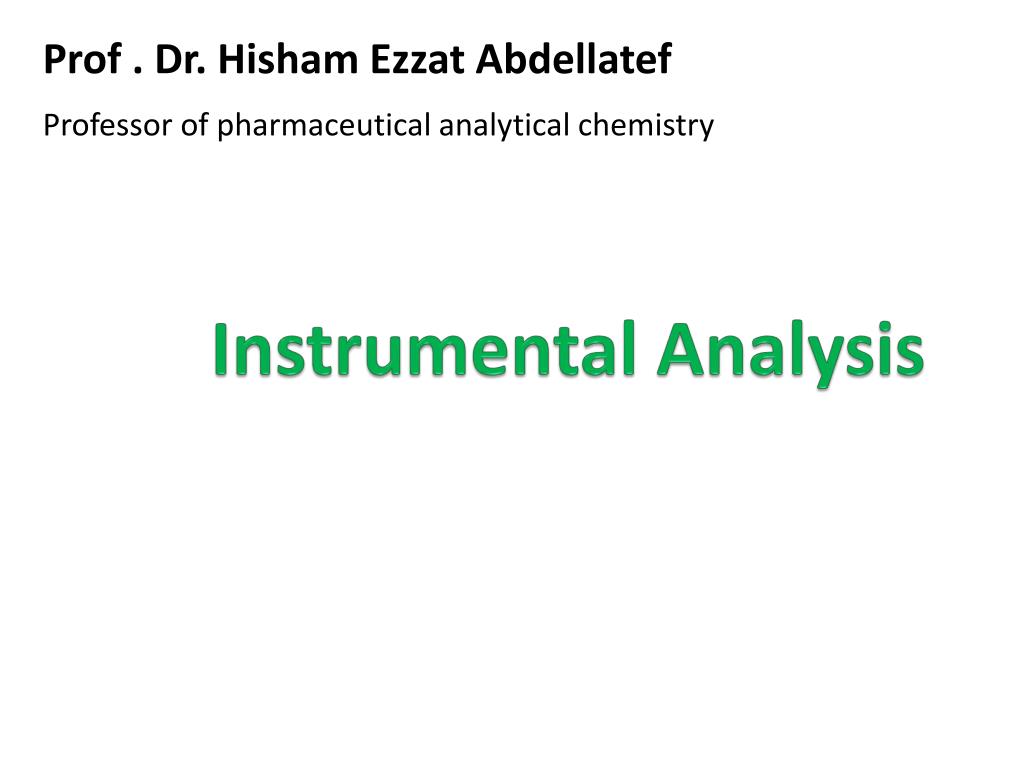 Prof . Dr. Hisham Ezzat Abdellatef

Professor of pharmaceutical analytical chemistry

Instrumental Analysis